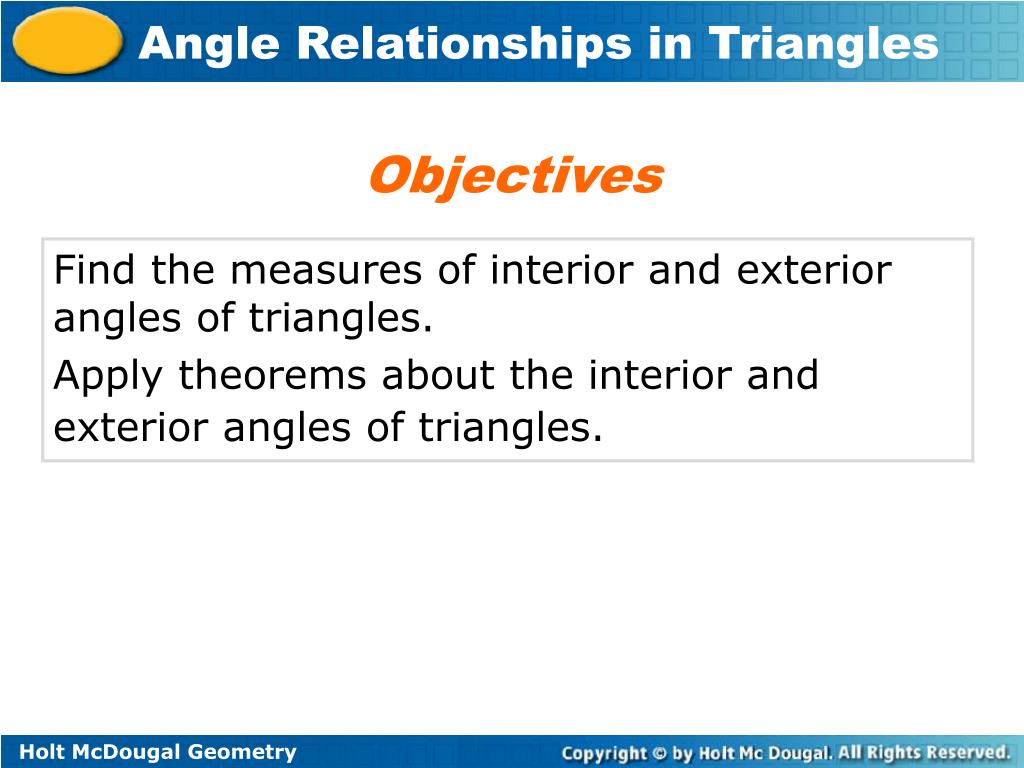 Angle Relationships in Triangles

Objectives

Find the measures of interior and exterior angles of triangles.

Apply theorems about the interior and exterior angles of triangles.

Holt McDougal Geometry

Copyright © by Holt Mc Dougal. All Rights Reserved.